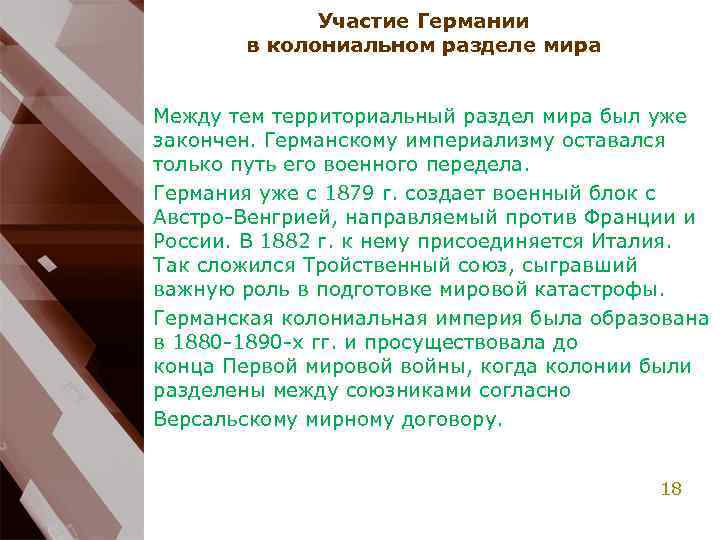 Участие Германии в колониальном разделе мира

Между тем территориальный раздел мира был уже закончен. Германскому империализму оставался только путь его военного передела.

Германия уже с 1879 г. создает военный блок с Австро-Венгрией, направляемый против Франции и России. В 1882 г. к нему присоединяется Италия. Так сложился Тройственный союз, сыгравший важную роль в подготовке мировой катастрофы.

Германская колониальная империя была образована в 1880-1890-х гг. и просуществовала до конца Первой мировой войны, когда колонии были разделены между союзниками согласно Версальскому мирному договору.

18